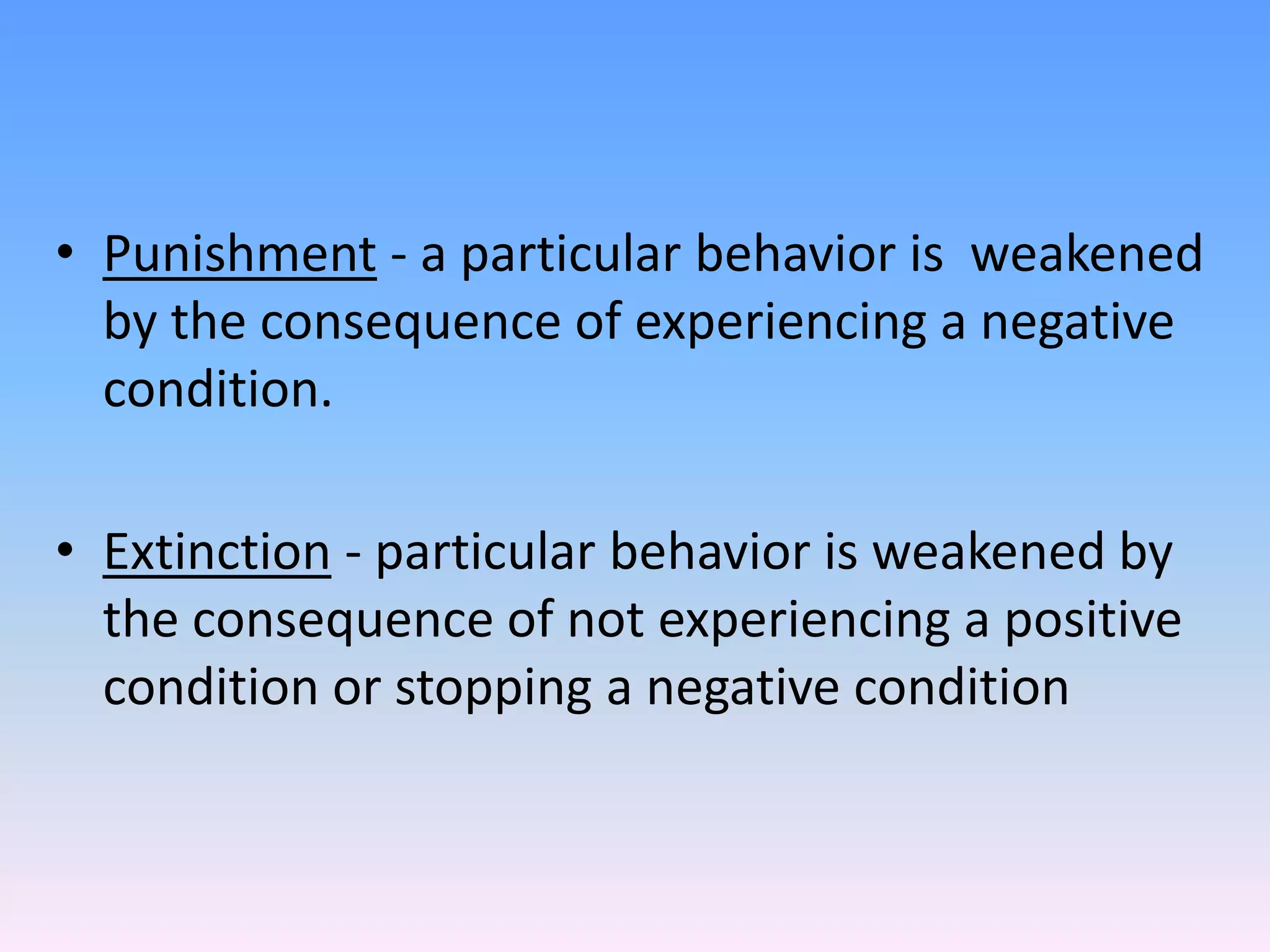 • Punishment - a particular behavior is weakened by the consequence of experiencing a negative condition.

• Extinction - particular behavior is weakened by the consequence of not experiencing a positive condition or stopping a negative condition